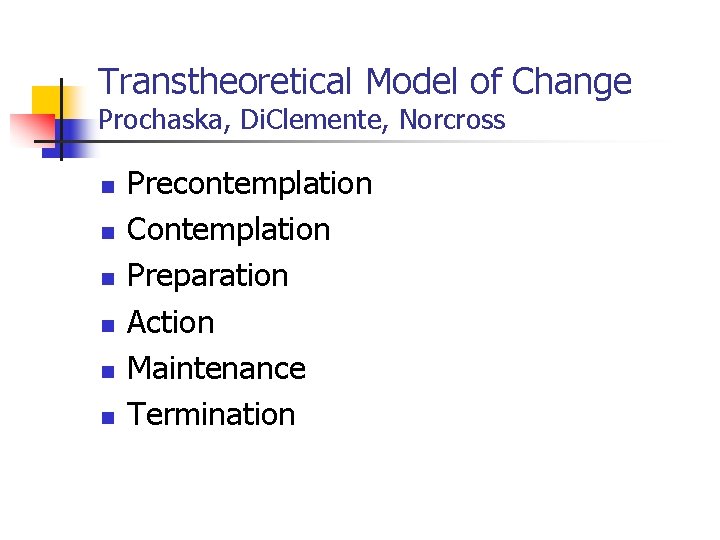 Transtheoretical Model of Change
Prochaska, DiClemente, Norcross

- Precontemplation
- Contemplation
- Preparation
- Action
- Maintenance
- Termination